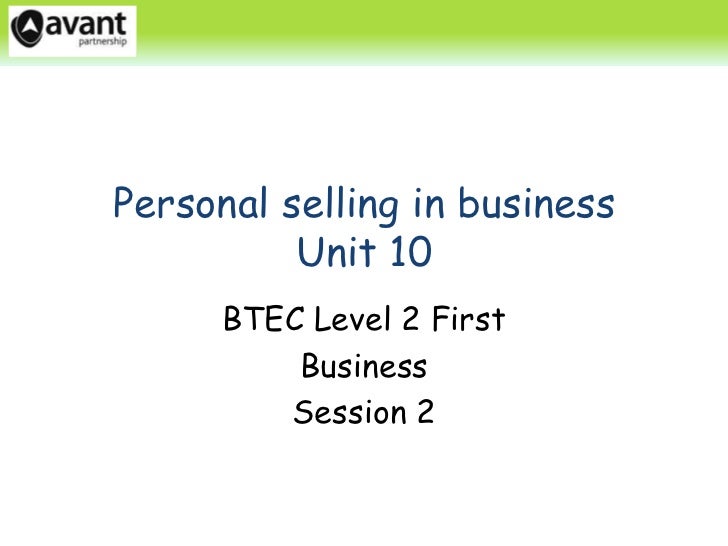 avant
partnership

Personal selling in business
Unit 10

BTEC Level 2 First
Business
Session 2